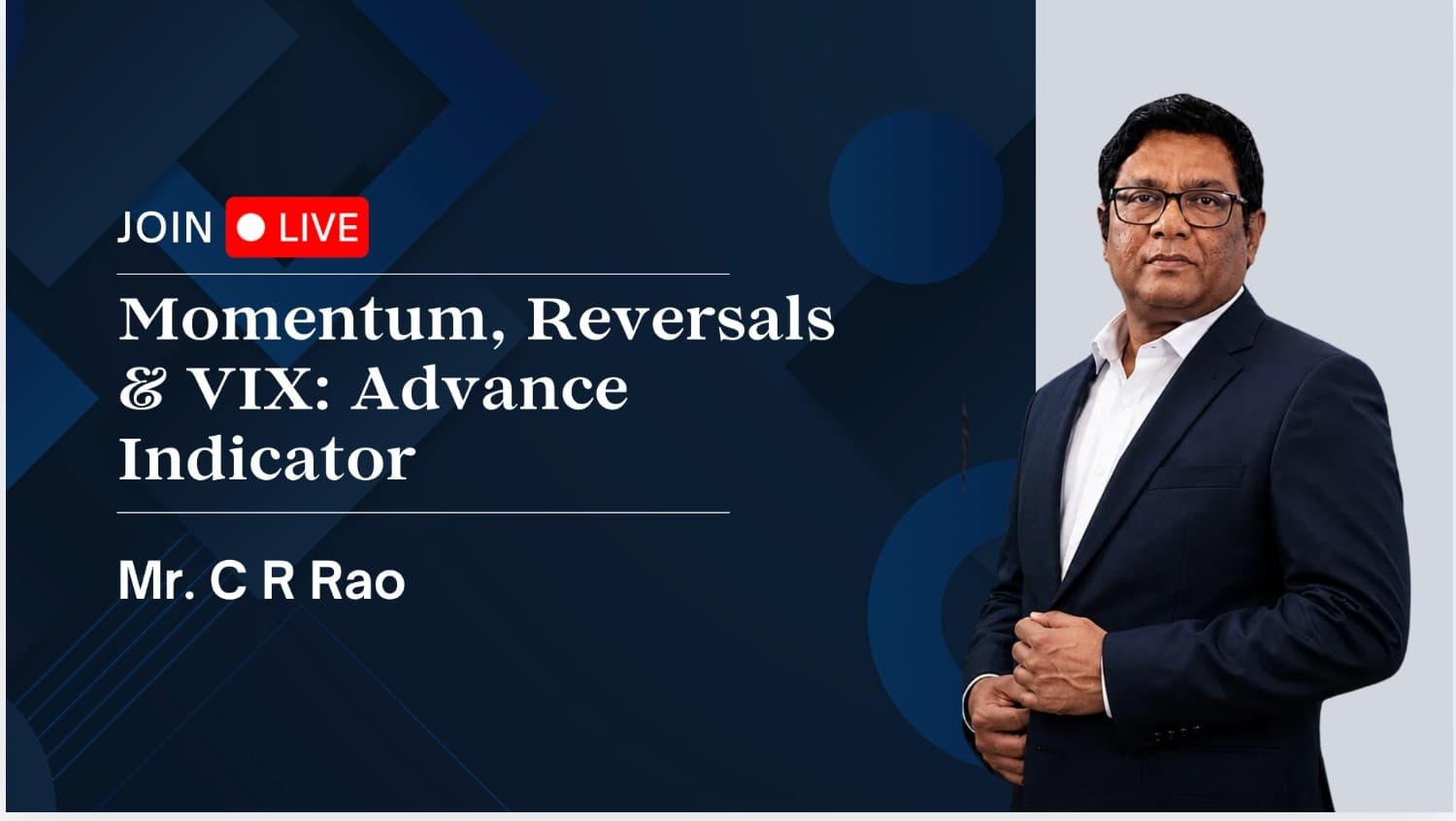 JOIN LIVE

Momentum, Reversals & VIX: Advance Indicator

Mr. C R Rao